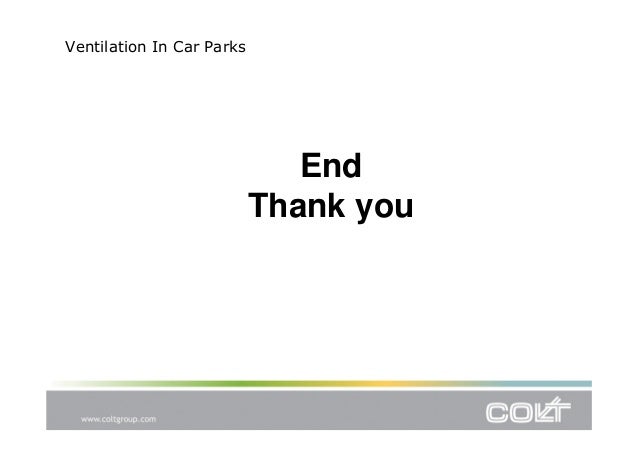 Ventilation In Car Parks

End
Thank you

www.coltgroup.com

COLT